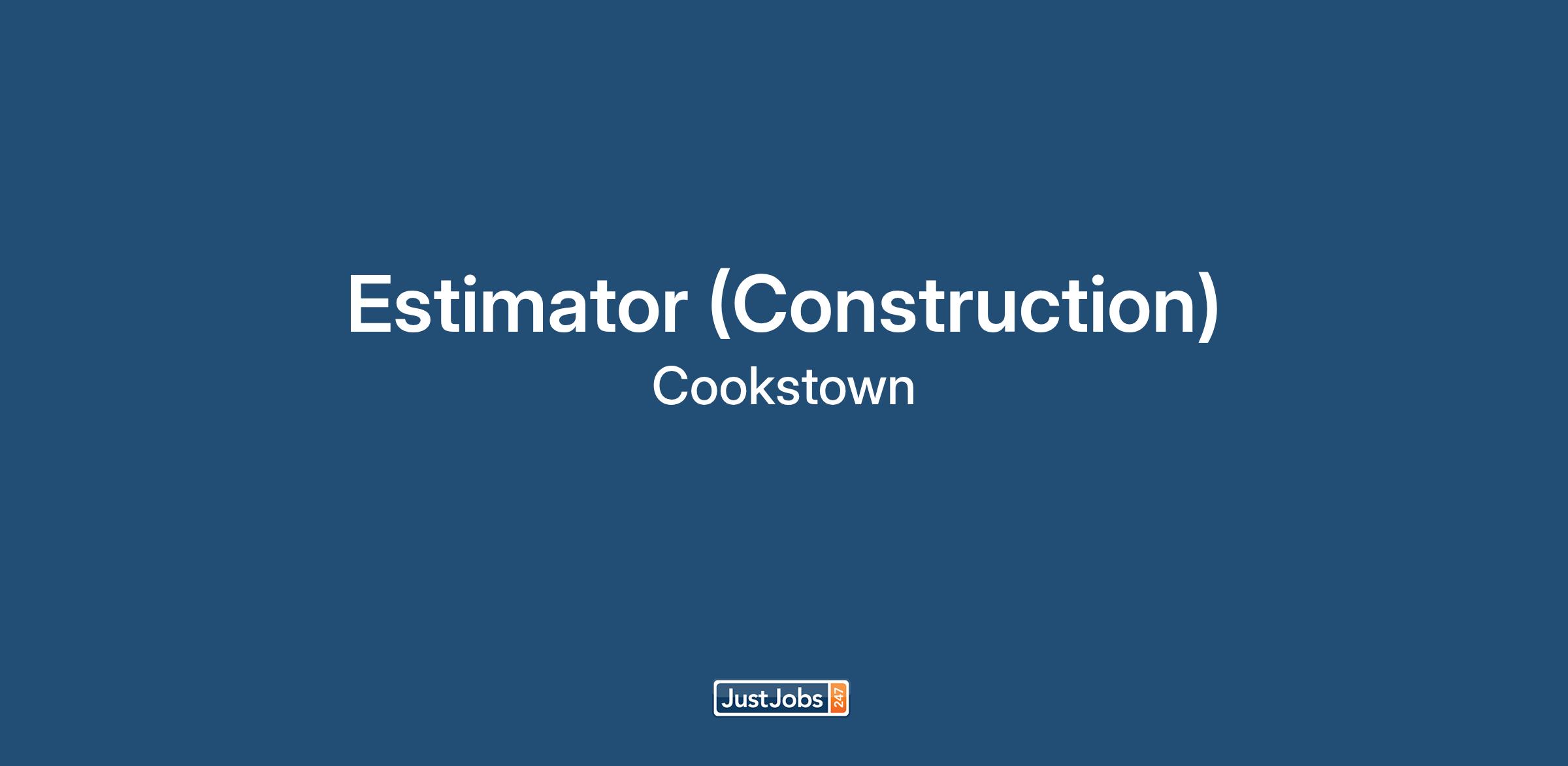 Estimator (Construction)
Cookstown

JustJobs 247